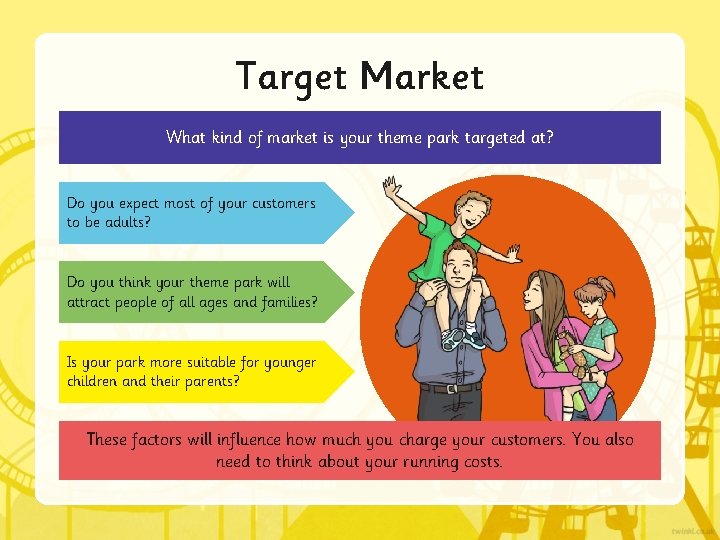 Target Market

What kind of market is your theme park targeted at?

Do you expect most of your customers to be adults?

Do you think your theme park will attract people of all ages and families?

Is your park more suitable for younger children and their parents?

These factors will influence how much you charge your customers. You also need to think about your running costs.

twinkl.co.uk